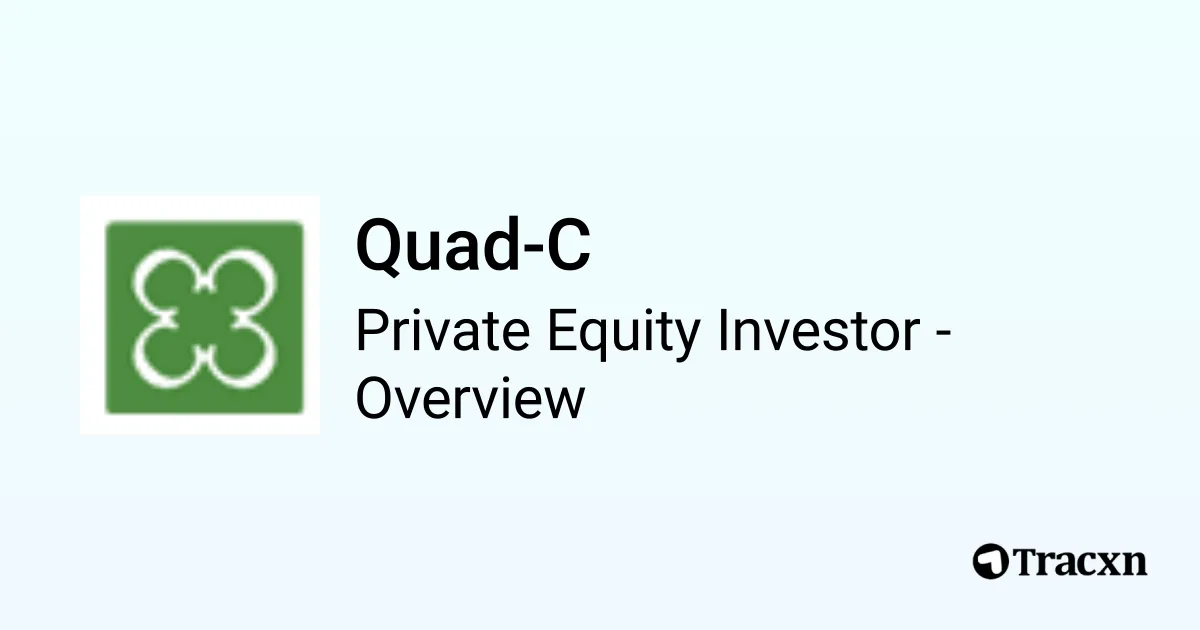 Quad-C

Private Equity Investor - Overview

Tracxn